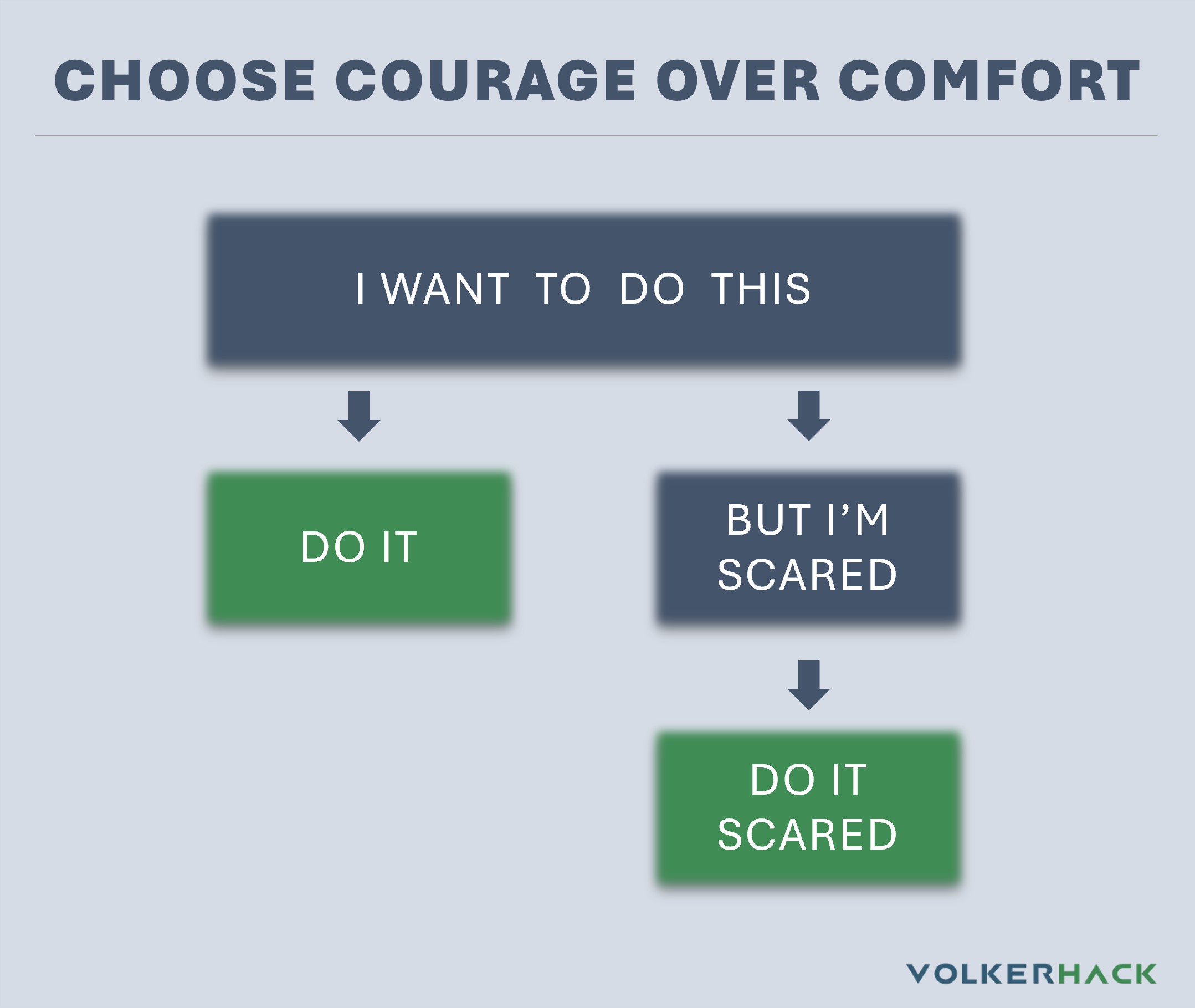 CHOOSE COURAGE OVER COMFORT

I WANT TO DO THIS

DO IT

BUT I'M SCARED

DO IT SCARED

VOLKERHACK